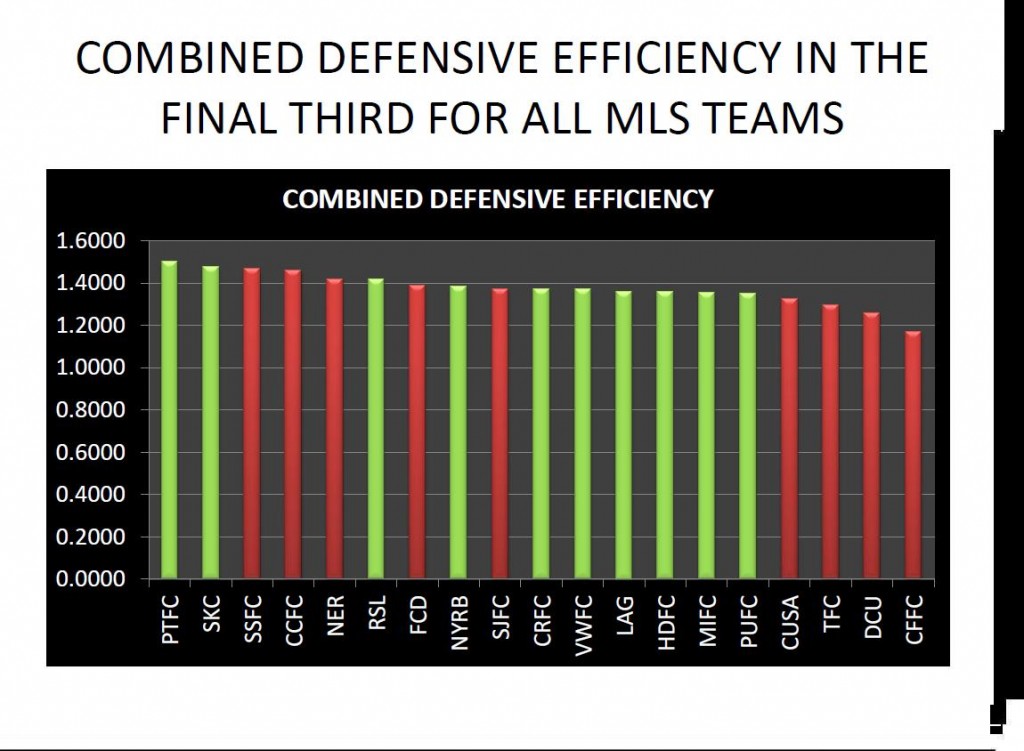 COMBINED DEFENSIVE EFFICIENCY IN THE FINAL THIRD FOR ALL MLS TEAMS

COMBINED DEFENSIVE EFFICIENCY

1.6000
1.4000
1.2000
1.0000
0.8000
0.6000
0.4000
0.2000
0.0000

PTFC
SKC
SSFC
CCFC
NER
RSL
FCD
NYRB
SJFC
CRFC
VWFC
LAG
HDFC
MIFC
PUFC
CUSA
TFC
DCU
CFFC